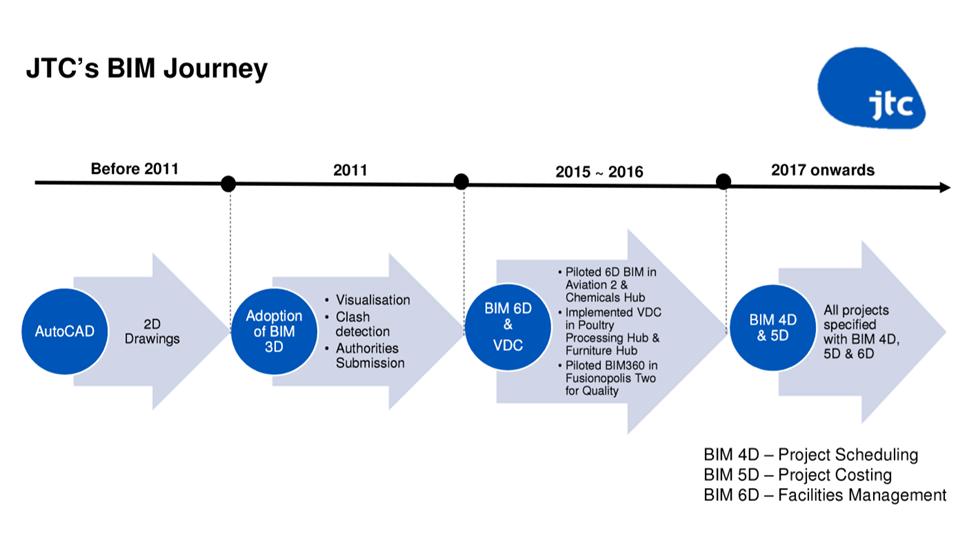 JTC's BIM Journey

jtc

Before 2011

2011

2015 ~ 2016

2017 onwards

AutoCAD

2D Drawings

Adoption of BIM 3D

• Visualisation
• Clash detection
• Authorities Submission

BIM 6D & VDC

• Piloted 6D BIM in Aviation 2 & Chemicals Hub
• Implemented VDC in Poultry Processing Hub & Furniture Hub
• Piloted BIM360 in Fusionopolis Two for Quality

BIM 4D & 5D

All projects specified with BIM 4D, 5D & 6D

BIM 4D – Project Scheduling
BIM 5D – Project Costing
BIM 6D – Facilities Management